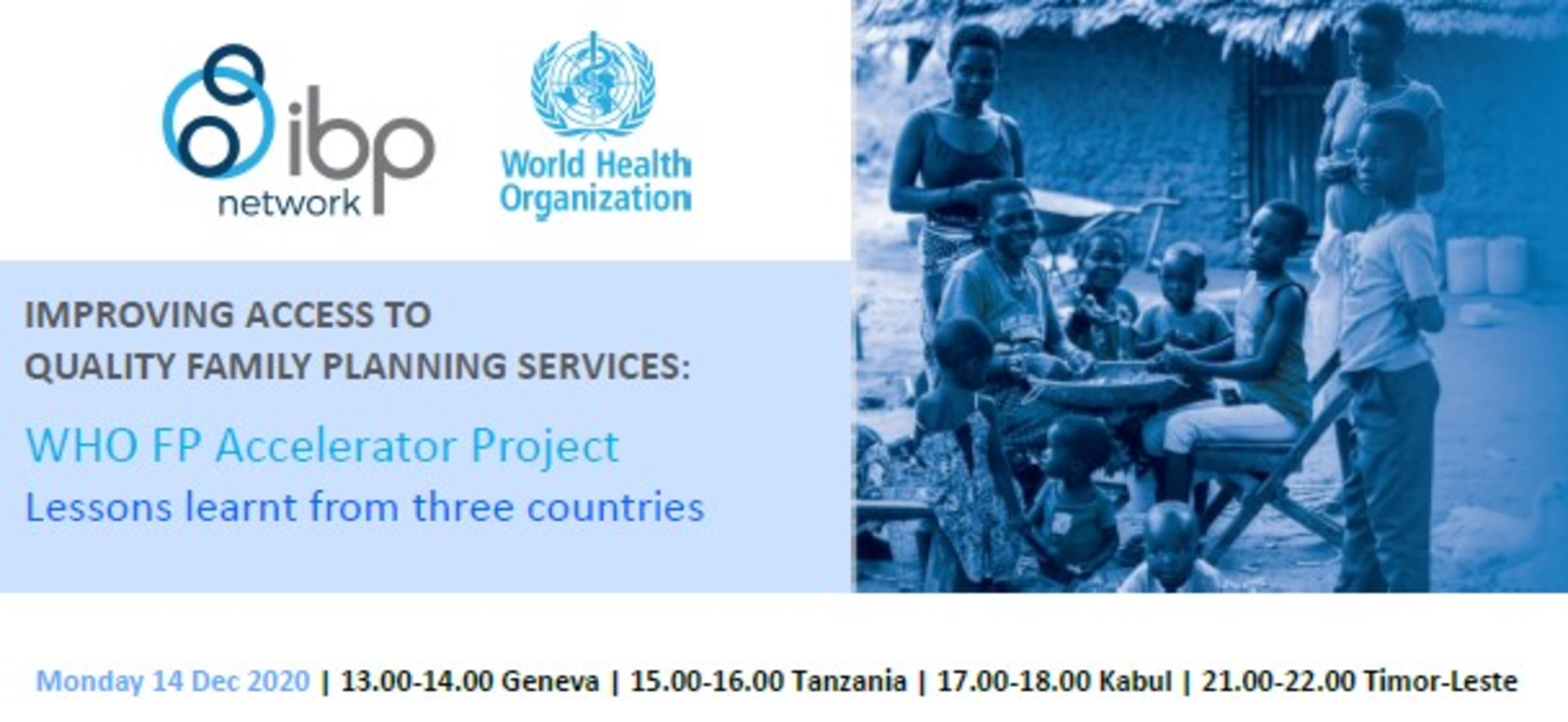 ibp network

World Health Organization

IMPROVING ACCESS TO QUALITY FAMILY PLANNING SERVICES:

WHO FP Accelerator Project

Lessons learnt from three countries

Monday 14 Dec 2020 | 13.00-14.00 Geneva | 15.00-16.00 Tanzania | 17.00-18.00 Kabul | 21.00-22.00 Timor-Leste